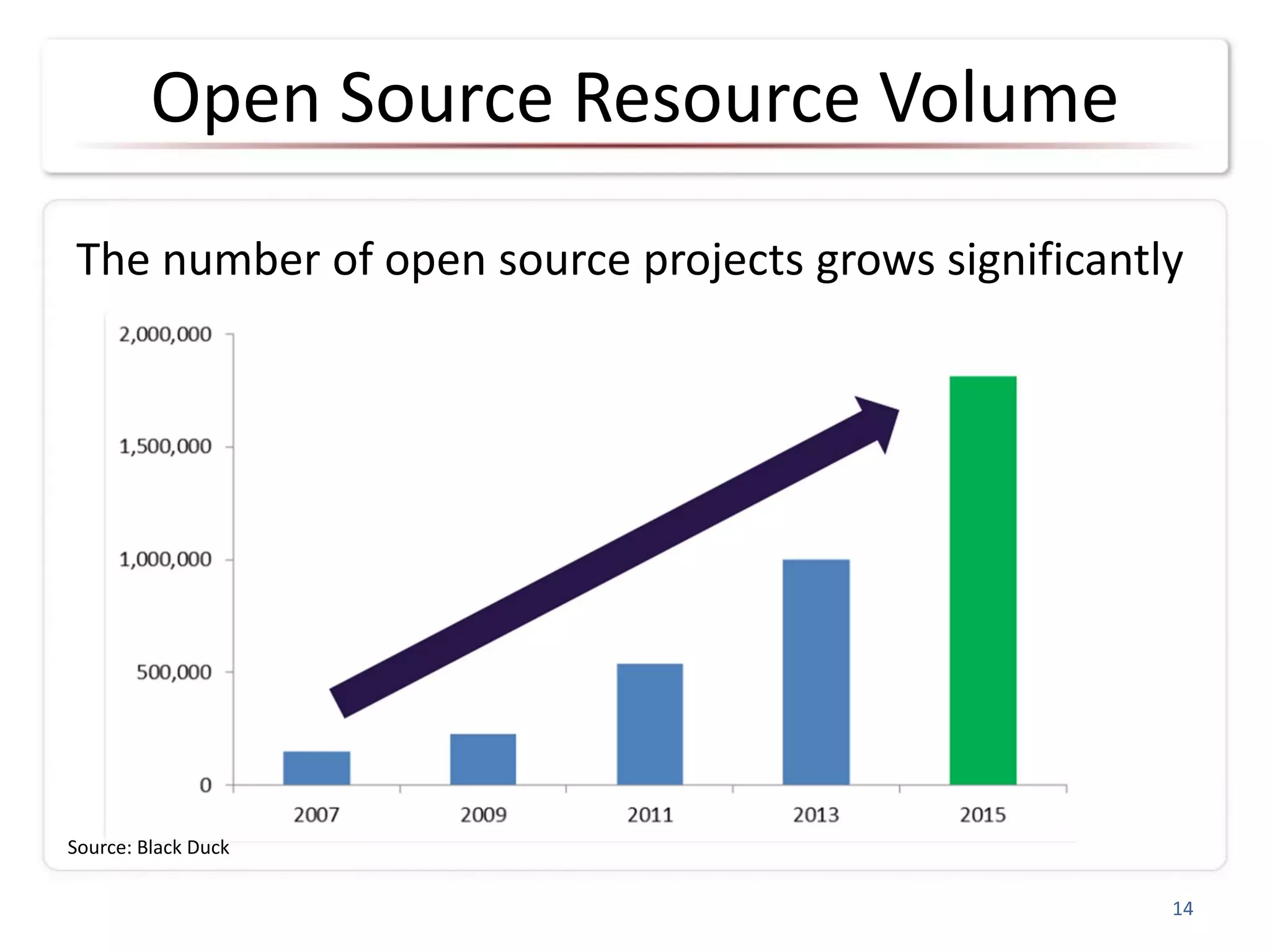 Open Source Resource Volume

The number of open source projects grows significantly

2,000,000
1,500,000
1,000,000
500,000
0

2007
2009
2011
2013
2015

Source: Black Duck

14